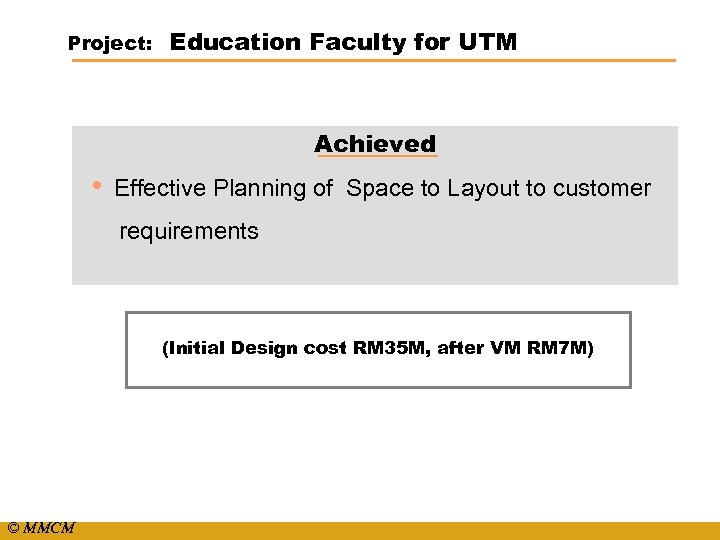 Project: Education Faculty for UTM

Achieved

• Effective Planning of Space to Layout to customer requirements

(Initial Design cost RM35M, after VM RM7M)

© MMCM